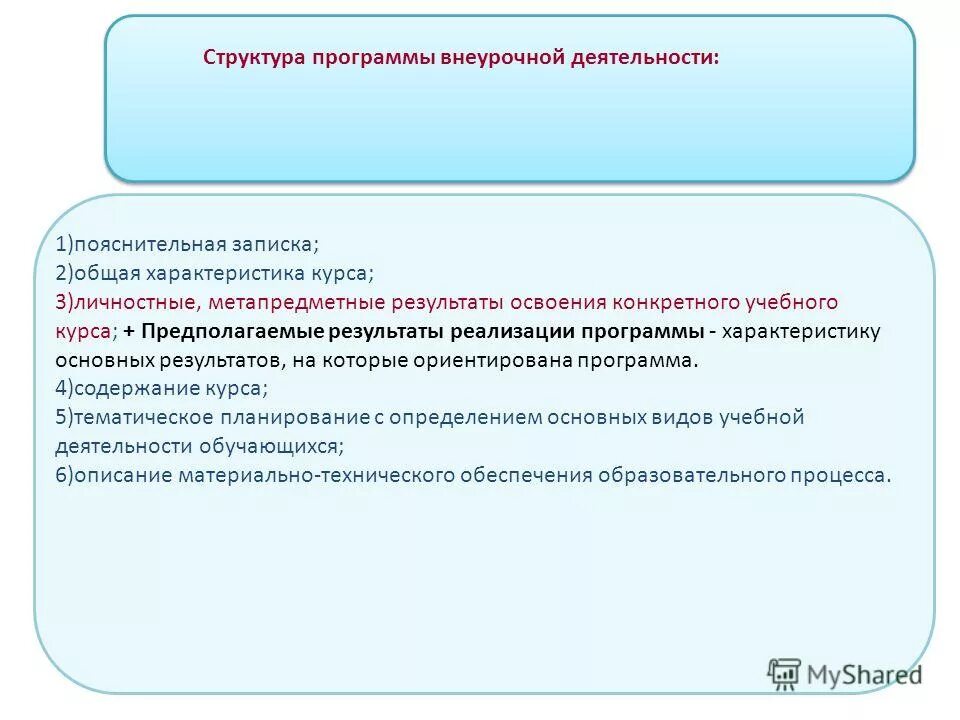 Структура программы внеурочной деятельности:

1)пояснительная записка;
2)общая характеристика курса;
3)личностные, метапредметные результаты освоения конкретного учебного курса; + Предполагаемые результаты реализации программы - характеристику основных результатов, на которые ориентирована программа.
4)содержание курса;
5)тематическое планирование с определением основных видов учебной деятельности обучающихся;
6)описание материально-технического обеспечения образовательного процесса.

MyShared